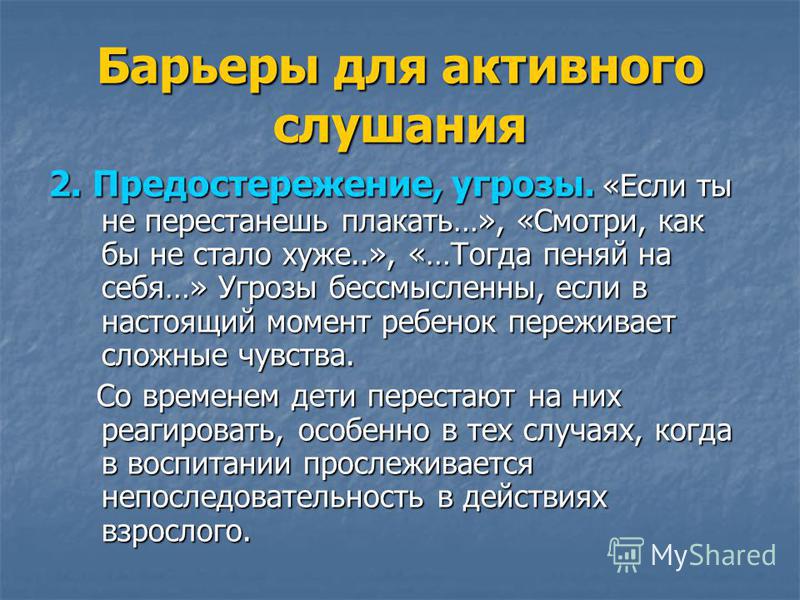 Барьеры для активного слушания

2. Предостережение, угрозы. «Если ты не перестанешь плакать…», «Смотри, как бы не стало хуже..», «…Тогда пеняй на себя…» Угрозы бессмысленны, если в настоящий момент ребенок переживает сложные чувства.

Со временем дети перестают на них реагировать, особенно в тех случаях, когда в воспитании прослеживается непоследовательность в действиях взрослого.

MyShared